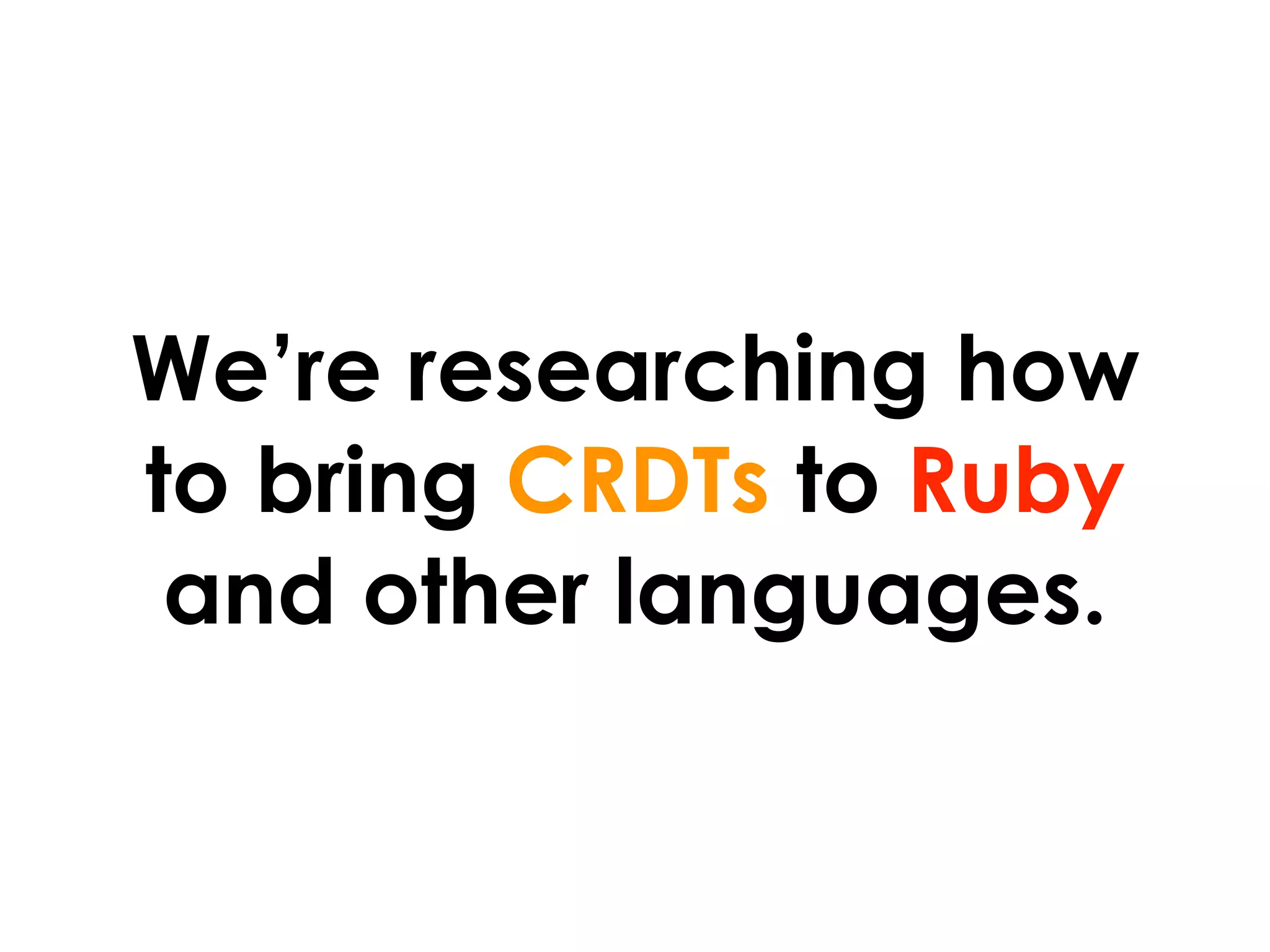 We’re researching how to bring CRDTs to Ruby and other languages.